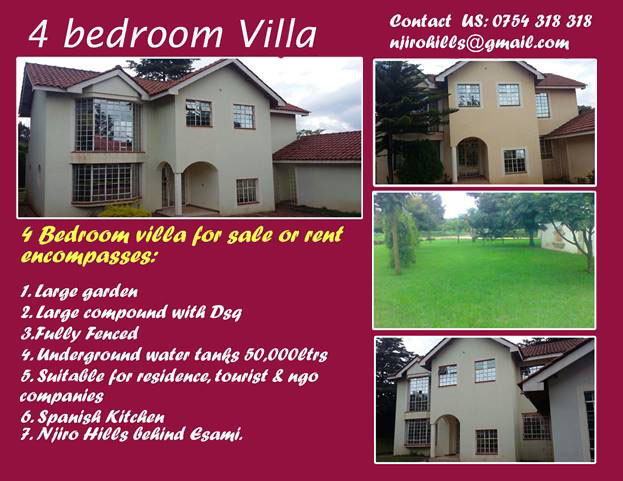 4 bedroom Villa

Contact US: 0754 318 318
njirohills@gmail.com

4 Bedroom villa for sale or rent encompasses:

1. Large garden
2. Large compound with Dsq
3.Fully Fenced
4. Underground water tanks 50,000ltrs
5. Suitable for residence, tourist & ngo companies
6. Spanish Kitchen
7. Njiro Hills behind Esami.